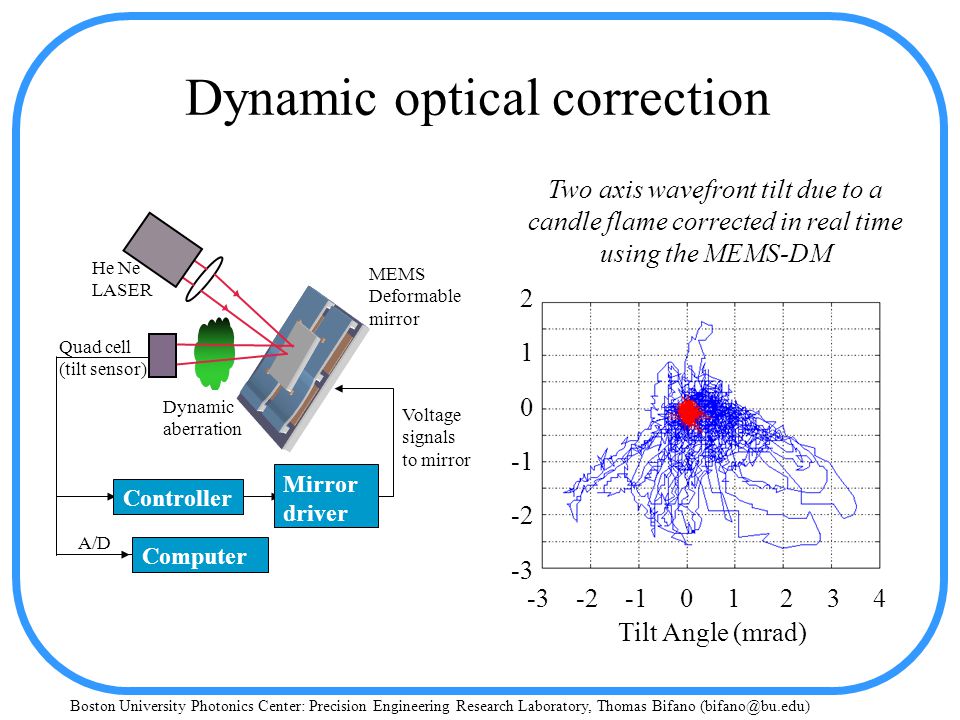 Dynamic optical correction

He Ne LASER

MEMS Deformable mirror

Quad cell (tilt sensor)

Dynamic aberration

Voltage signals to mirror

Controller

Mirror driver

A/D

Computer

Two axis wavefront tilt due to a candle flame corrected in real time using the MEMS-DM

2
1
0
-1
-2
-3

-3 -2 -1 0 1 2 3 4

Tilt Angle (mrad)

Boston University Photonics Center: Precision Engineering Research Laboratory, Thomas Bifano (bifano@bu.edu)